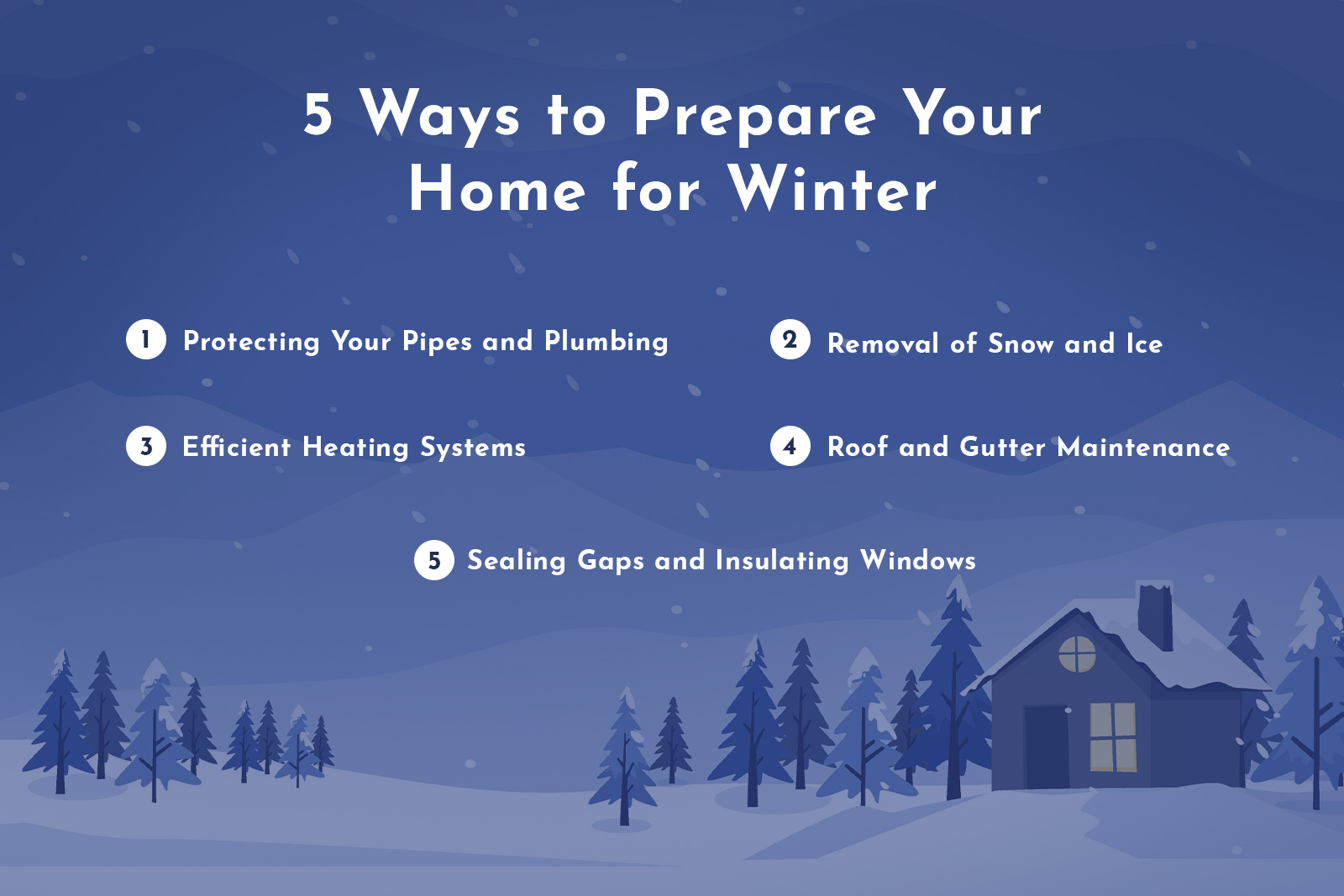 5 Ways to Prepare Your Home for Winter

1 Protecting Your Pipes and Plumbing

2 Removal of Snow and Ice

3 Efficient Heating Systems

4 Roof and Gutter Maintenance

5 Sealing Gaps and Insulating Windows